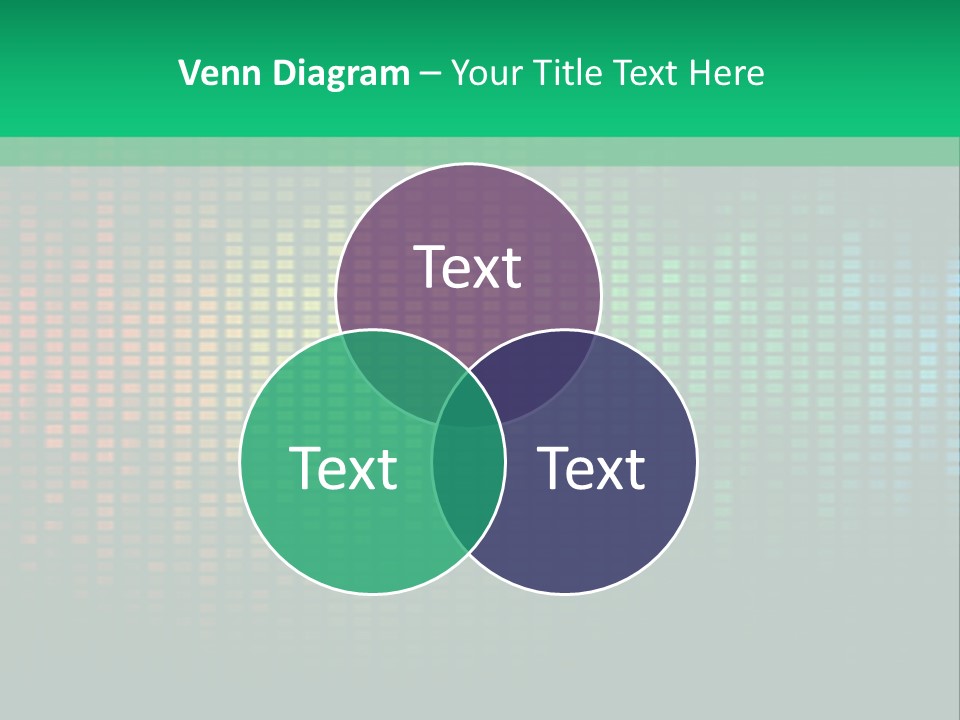 Venn Diagram – Your Title Text Here

Text

Text

Text